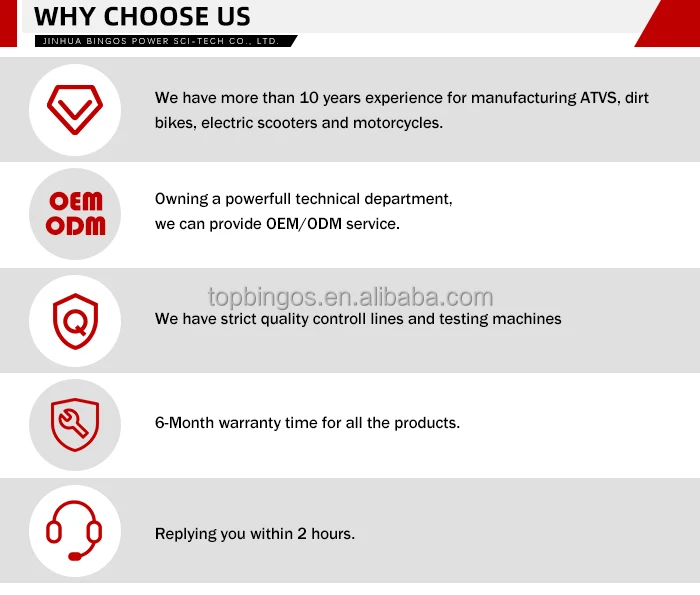 WHY CHOOSE US

JINHUA BINGOS POWER SCI-TECH CO., LTD.

We have more than 10 years experience for manufacturing ATVS, dirt bikes, electric scooters and motorcycles.

OEM
ODM

Owning a powerfull technical department,
we can provide OEM/ODM service.

topbingos.en.alibaba.com

Q

We have strict quality controll lines and testing machines

6-Month warranty time for all the products.

Replying you within 2 hours.